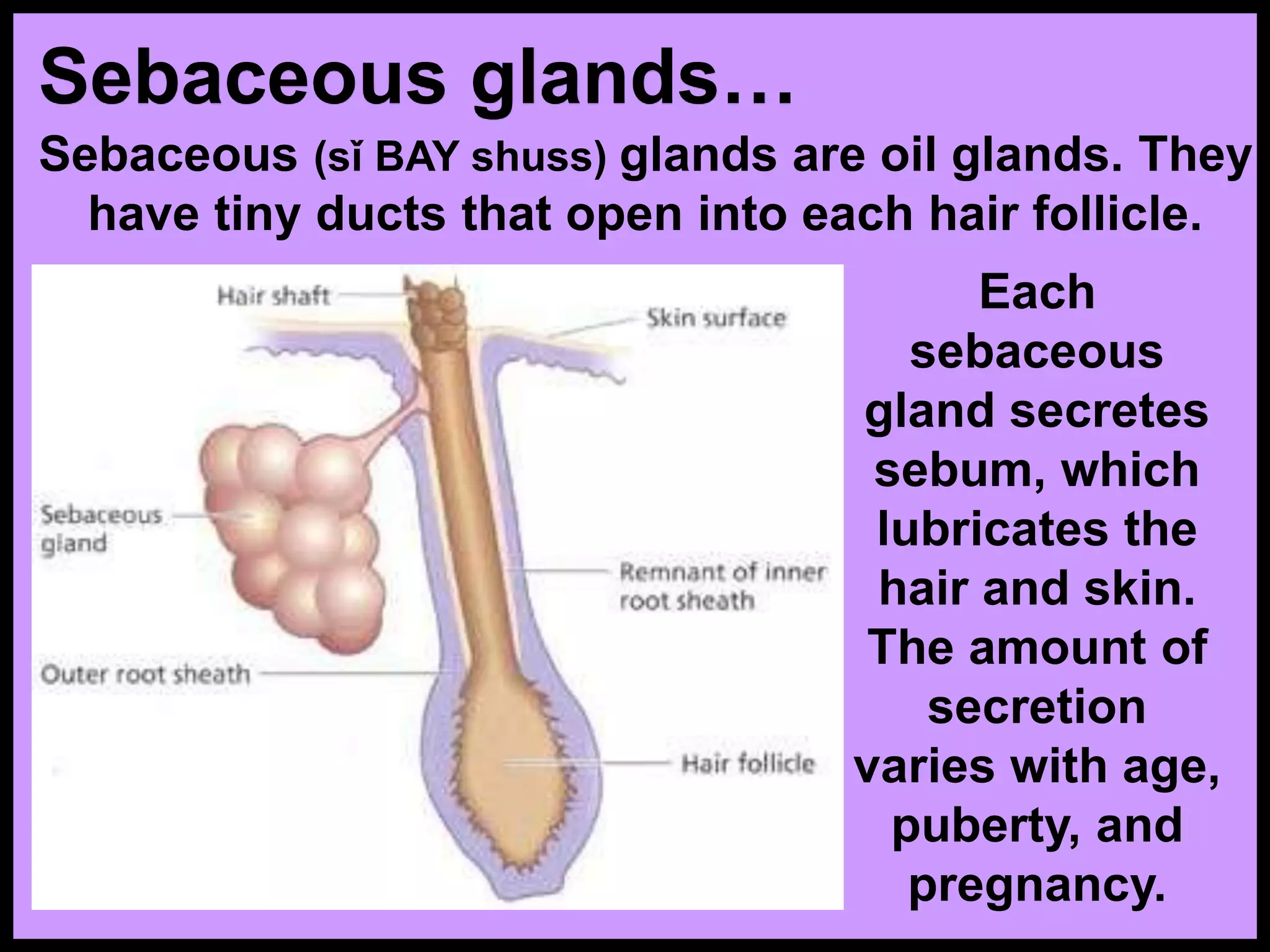 Sebaceous glands…

Sebaceous (sĭ BAY shuss) glands are oil glands. They have tiny ducts that open into each hair follicle.

Hair shaft

Skin surface

Sebaceous gland

Remnant of inner root sheath

Outer root sheath

Hair follicle

Each sebaceous gland secretes sebum, which lubricates the hair and skin. The amount of secretion varies with age, puberty, and pregnancy.